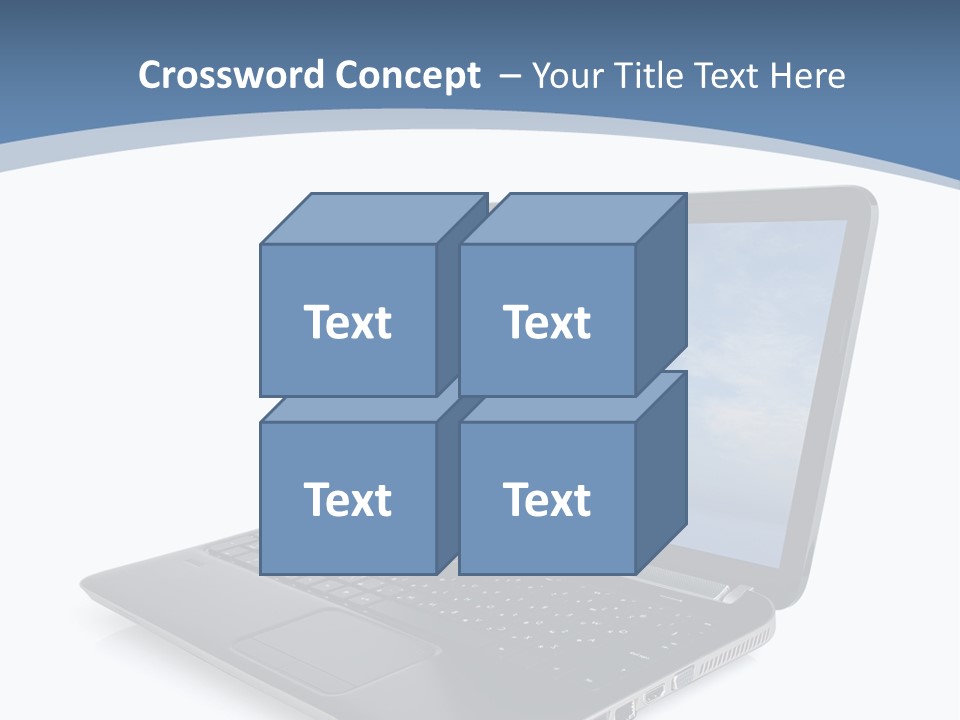 Crossword Concept – Your Title Text Here

Text

Text

Text

Text